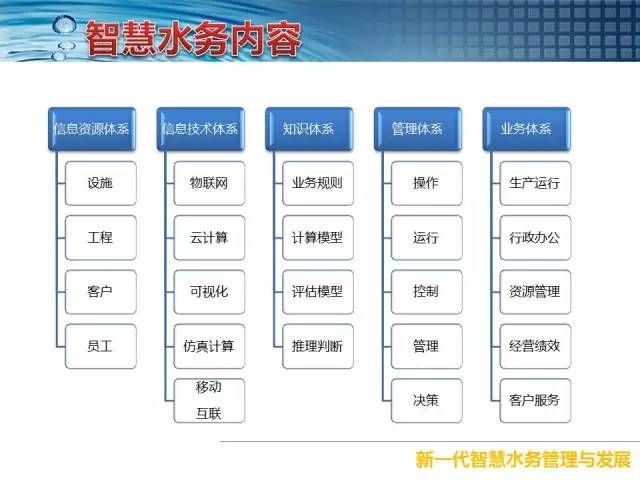 智慧水务内容

信息资源体系
设施
工程
客户
员工

信息技术体系
物联网
云计算
可视化
仿真计算
移动互联

知识体系
业务规则
计算模型
评估模型
推理判断

管理体系
操作
运行
控制
管理
决策

业务体系
生产运行
行政办公
资源管理
经营绩效
客户服务

新一代智慧水务管理与发展